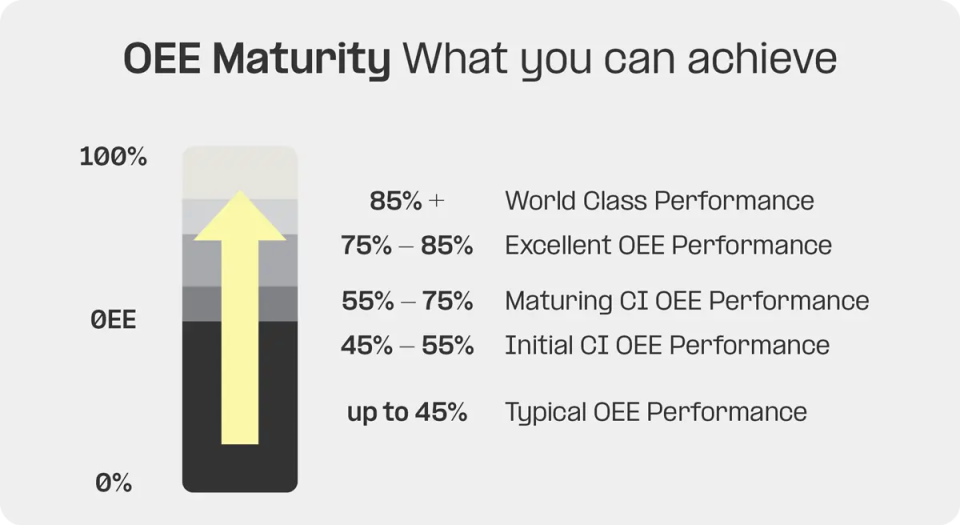 OEE Maturity What you can achieve

100%

OEE

0%

85% + World Class Performance

75% – 85% Excellent OEE Performance

55% – 75% Maturing CI OEE Performance

45% – 55% Initial CI OEE Performance

up to 45% Typical OEE Performance